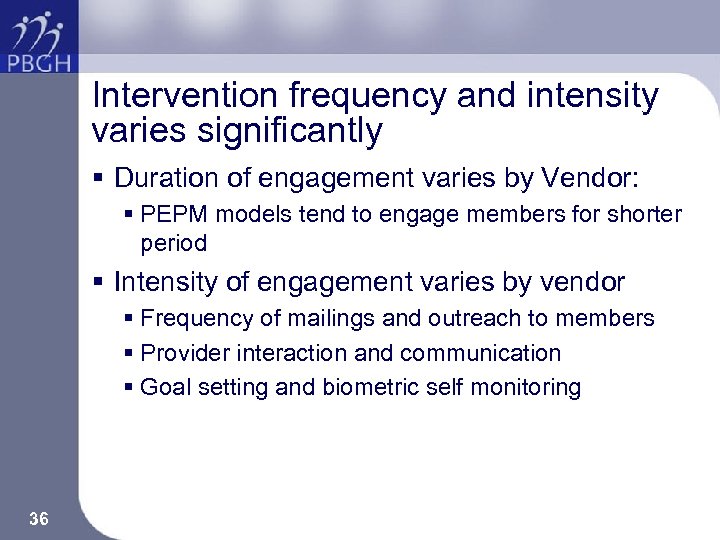 PBGH

Intervention frequency and intensity varies significantly

▪ Duration of engagement varies by Vendor:

▪ PEPM models tend to engage members for shorter period

▪ Intensity of engagement varies by vendor

▪ Frequency of mailings and outreach to members

▪ Provider interaction and communication

▪ Goal setting and biometric self monitoring

36